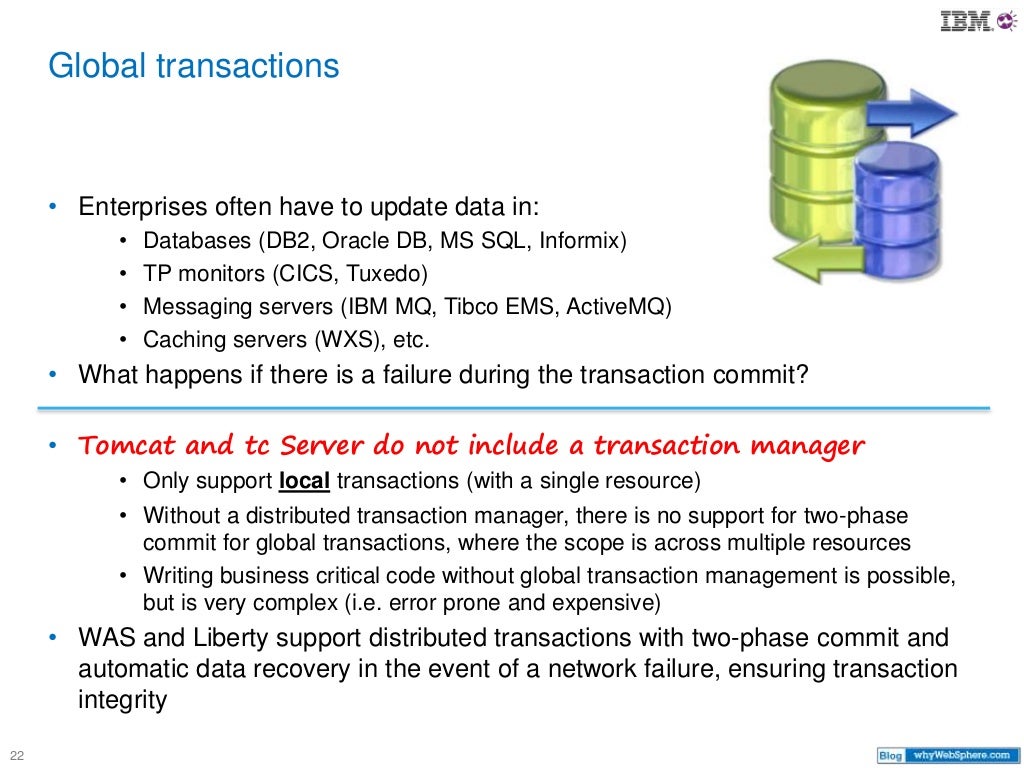 IBM

Global transactions

• Enterprises often have to update data in:
  • Databases (DB2, Oracle DB, MS SQL, Informix)
  • TP monitors (CICS, Tuxedo)
  • Messaging servers (IBM MQ, Tibco EMS, ActiveMQ)
  • Caching servers (WXS), etc.
• What happens if there is a failure during the transaction commit?

• Tomcat and tc Server do not include a transaction manager
  • Only support local transactions (with a single resource)
  • Without a distributed transaction manager, there is no support for two-phase commit for global transactions, where the scope is across multiple resources
  • Writing business critical code without global transaction management is possible, but is very complex (i.e. error prone and expensive)
• WAS and Liberty support distributed transactions with two-phase commit and automatic data recovery in the event of a network failure, ensuring transaction integrity

22

Blog whyWebSphere.com